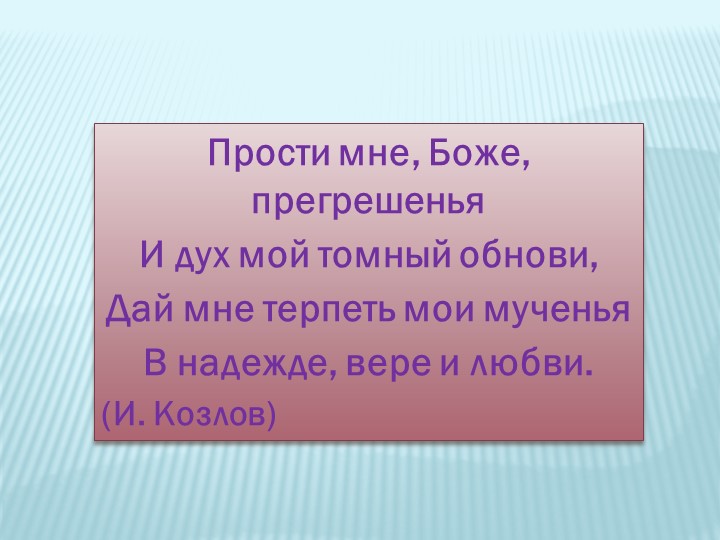 Прости мне, Боже, прегрешенья
И дух мой томный обнови,
Дай мне терпеть мои мученья
В надежде, вере и любви.
(И. Козлов)